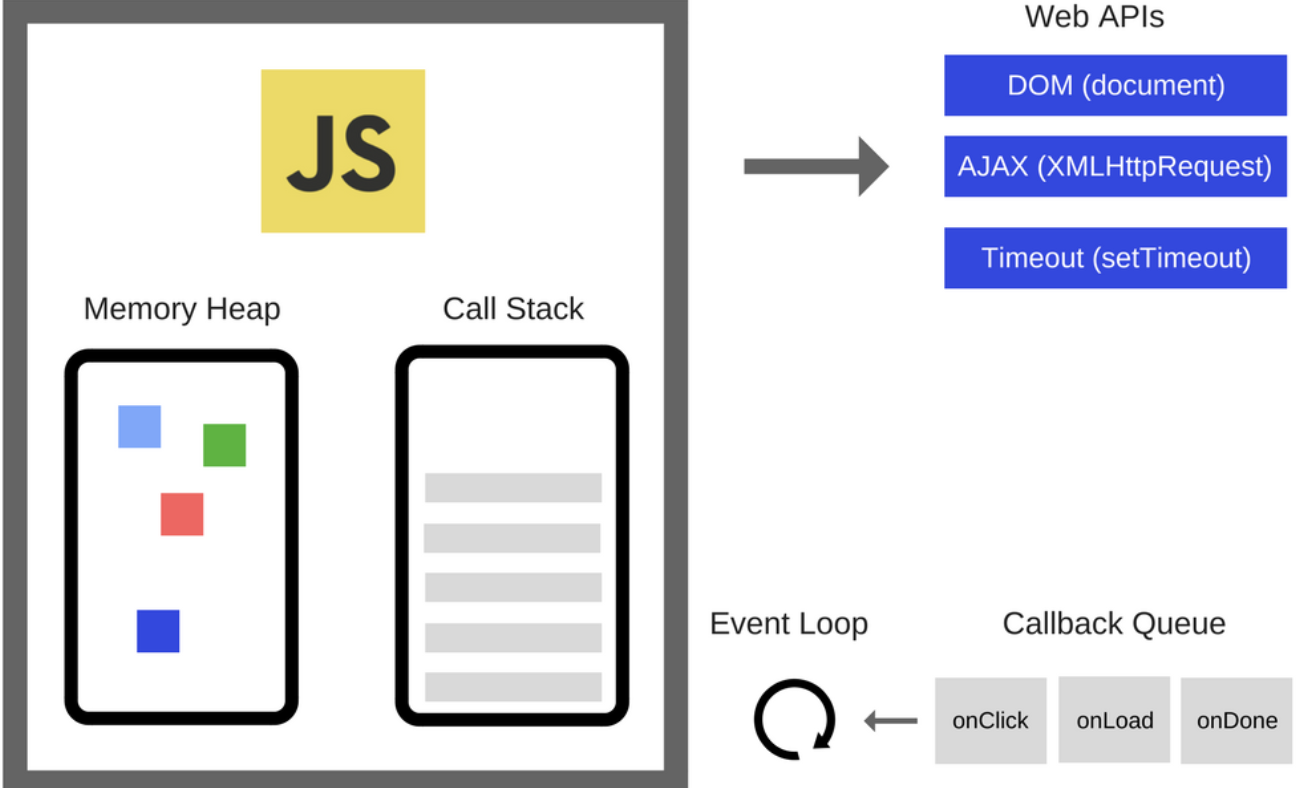 JS

Memory Heap

Call Stack

Web APIs

DOM (document)

AJAX (XMLHttpRequest)

Timeout (setTimeout)

Event Loop

Callback Queue

onClick

onLoad

onDone